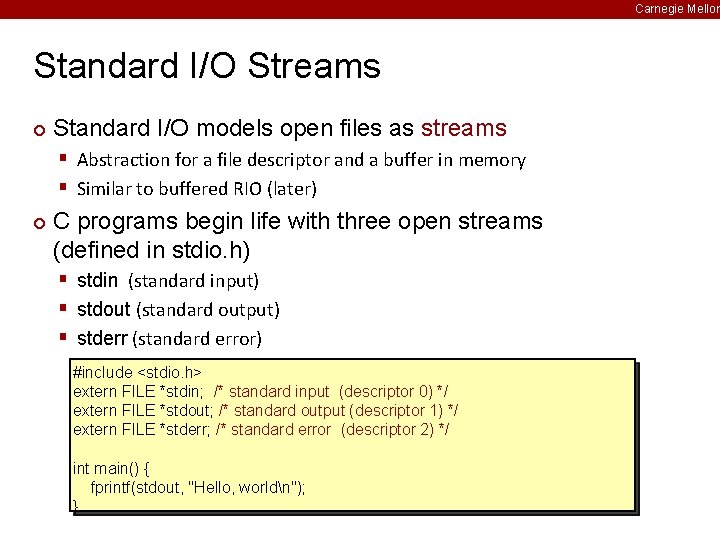 Carnegie Mellon

Standard I/O Streams

Standard I/O models open files as streams

Abstraction for a file descriptor and a buffer in memory

Similar to buffered RIO (later)

C programs begin life with three open streams (defined in stdio.h)

stdin (standard input)

stdout (standard output)

stderr (standard error)

#include <stdio.h>
extern FILE *stdin; /* standard input (descriptor 0) */
extern FILE *stdout; /* standard output (descriptor 1) */
extern FILE *stderr; /* standard error (descriptor 2) */

int main() {
fprintf(stdout, "Hello, world\n");
}